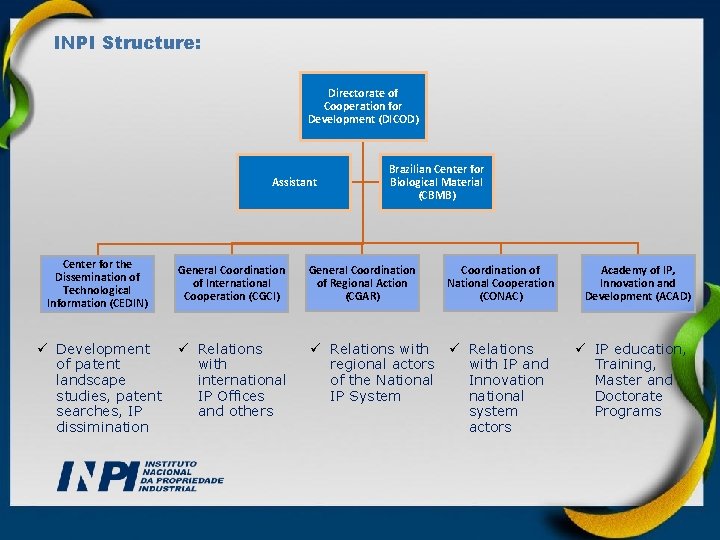 INPI Structure:

Directorate of Cooperation for Development (DICOD)

Assistant

Brazilian Center for Biological Material (CBMB)

Center for the Dissemination of Technological Information (CEDIN)

General Coordination of International Cooperation (CGCI)

General Coordination of Regional Action (CGAR)

Coordination of National Cooperation (CONAC)

Academy of IP, Innovation and Development (ACAD)

✓ Development of patent landscape studies, patent searches, IP dissimination

✓ Relations with international IP Offices and others

✓ Relations with regional actors of the National IP System

✓ Relations with IP and Innovation national system actors

✓ IP education, Training, Master and Doctorate Programs

INPI INSTITUTO NACIONAL DA PROPRIEDADE INDUSTRIAL